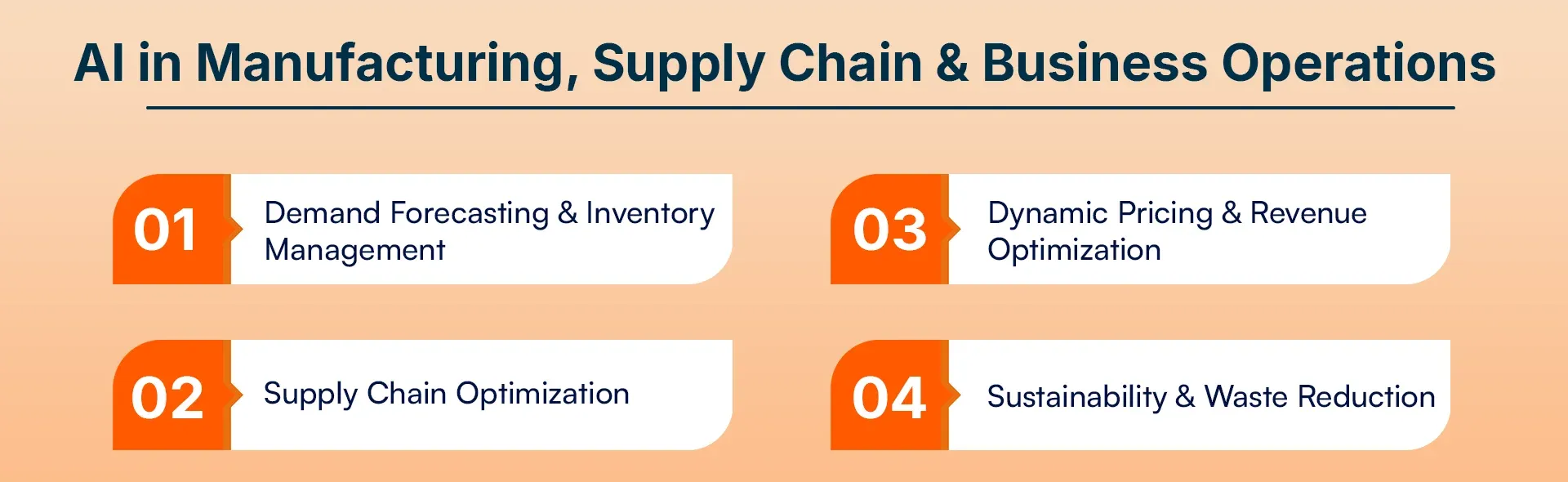 AI in Manufacturing, Supply Chain & Business Operations

01 Demand Forecasting & Inventory Management

02 Supply Chain Optimization

03 Dynamic Pricing & Revenue Optimization

04 Sustainability & Waste Reduction